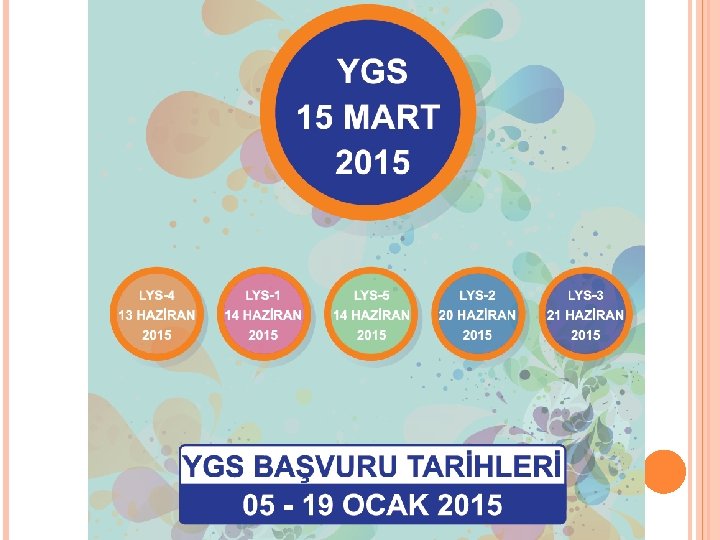 YGS
15 MART
2015

LYS-4
13 HAZİRAN
2015

LYS-1
14 HAZİRAN
2015

LYS-5
14 HAZİRAN
2015

LYS-2
20 HAZİRAN
2015

LYS-3
21 HAZİRAN
2015

YGS BAŞVURU TARİHLERİ
05 - 19 OCAK 2015